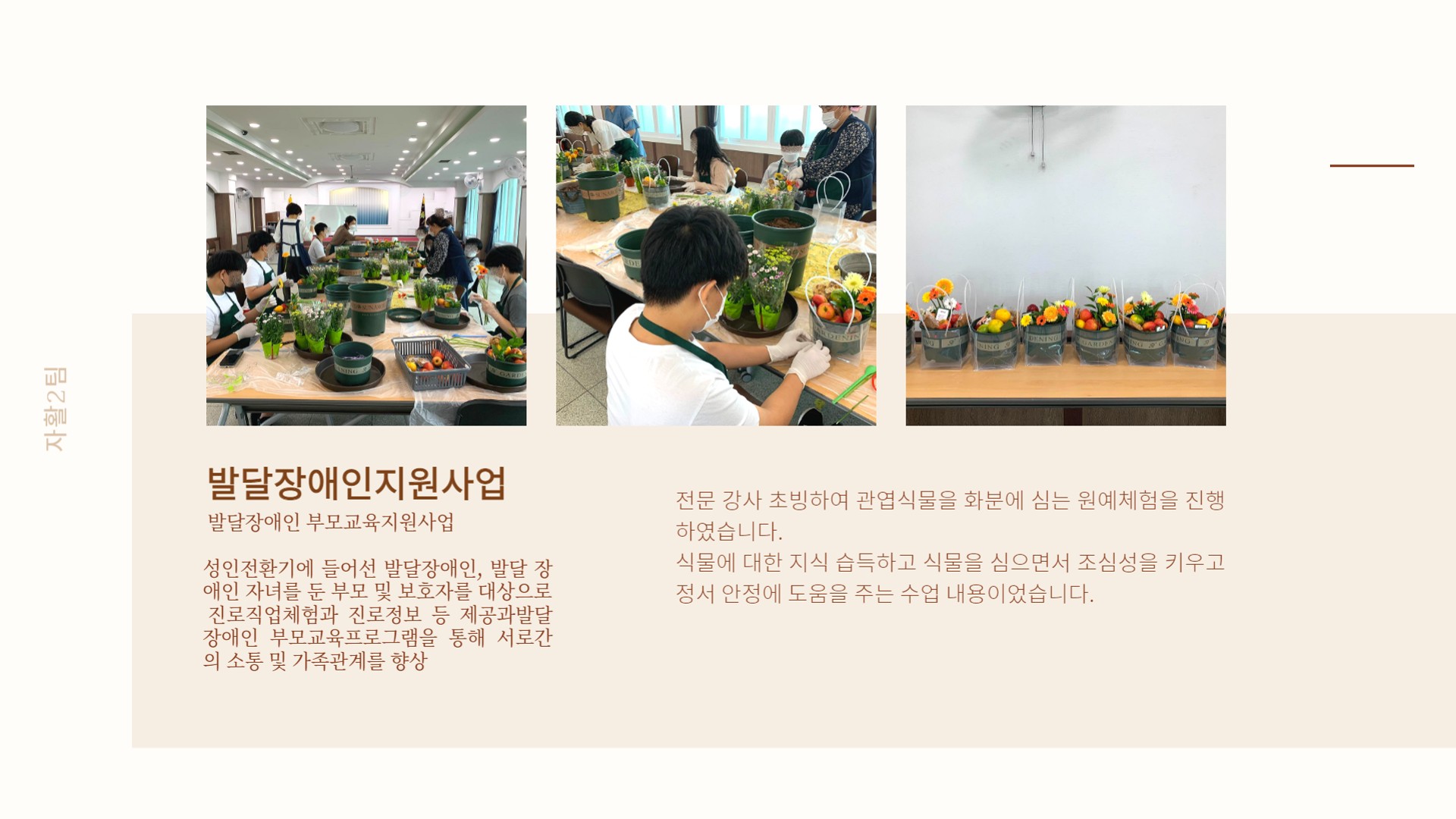 자활2팀

발달장애인지원사업

발달장애인 부모교육지원사업

성인전환기에 들어선 발달장애인, 발달 장애인 자녀를 둔 부모 및 보호자를 대상으로 진로직업체험과 진로정보 등 제공과발달장애인 부모교육프로그램을 통해 서로간의 소통 및 가족관계를 향상

전문 강사 초빙하여 관엽식물을 화분에 심는 원예체험을 진행하였습니다.
식물에 대한 지식 습득하고 식물을 심으면서 조심성을 키우고 정서 안정에 도움을 주는 수업 내용이었습니다.